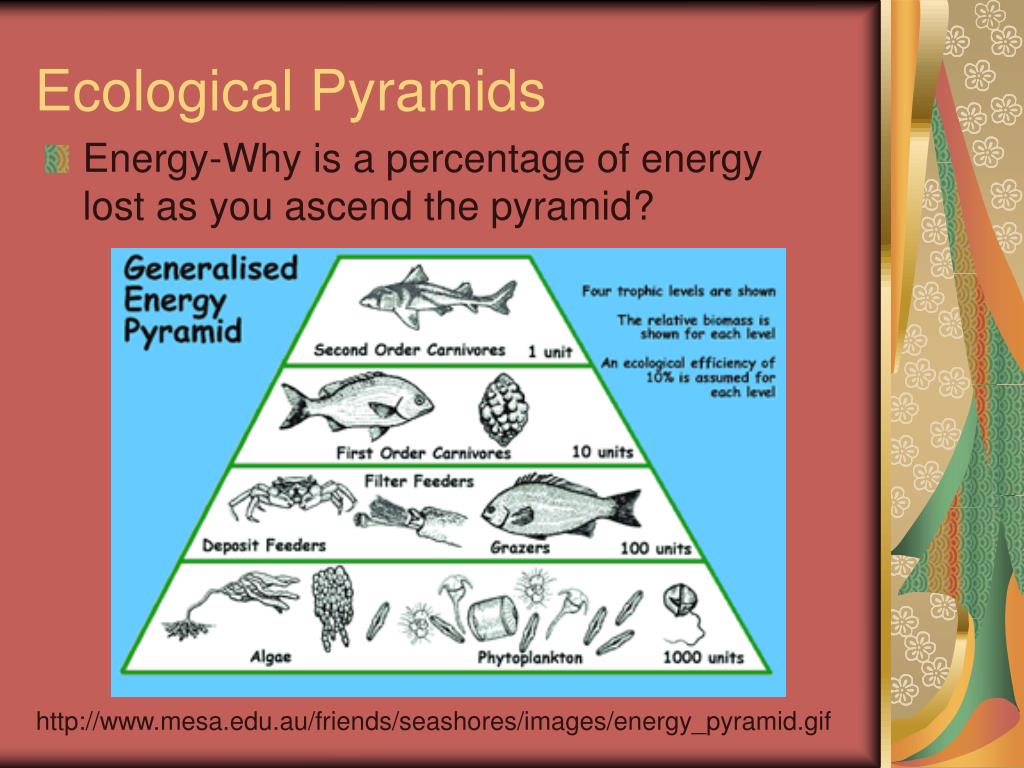 Ecological Pyramids

Energy-Why is a percentage of energy lost as you ascend the pyramid?

Generalised Energy Pyramid

Four trophic levels are shown

The relative biomass is shown for each level

An ecological efficiency of 10% is assumed for each level

Second Order Carnivores 1 unit

First Order Carnivores 10 units

Filter Feeders

Deposit Feeders

Grazers 100 units

Algae

Phytoplankton 1000 units

http://www.mesa.edu.au/friends/seashores/images/energy_pyramid.gif